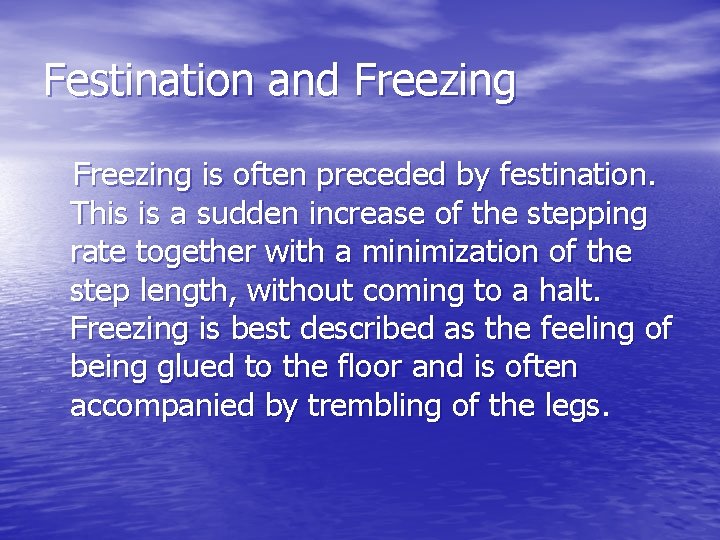 Festination and Freezing

Freezing is often preceded by festination. This is a sudden increase of the stepping rate together with a minimization of the step length, without coming to a halt. Freezing is best described as the feeling of being glued to the floor and is often accompanied by trembling of the legs.